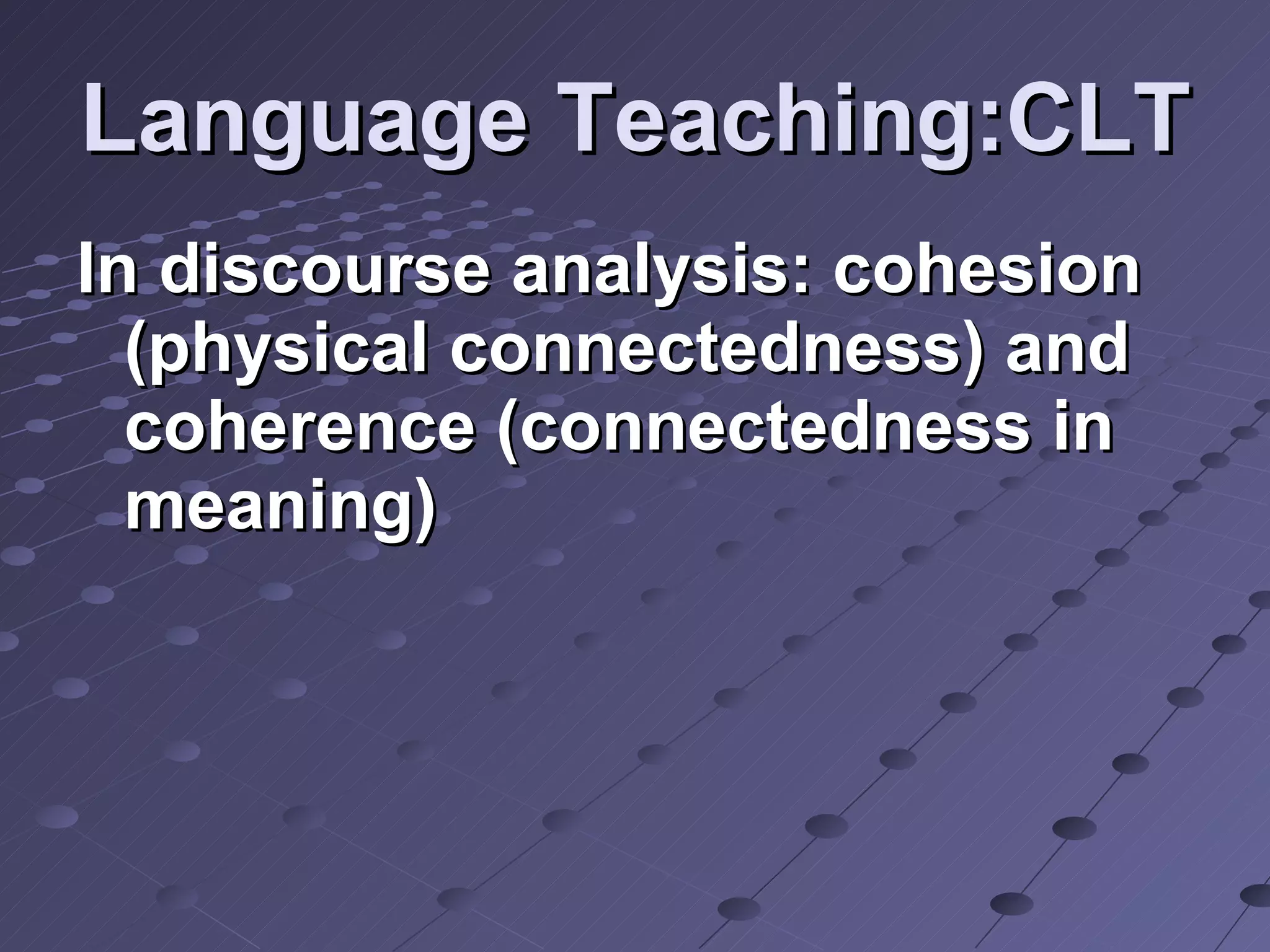 Language Teaching:CLT

In discourse analysis: cohesion (physical connectedness) and coherence (connectedness in meaning)